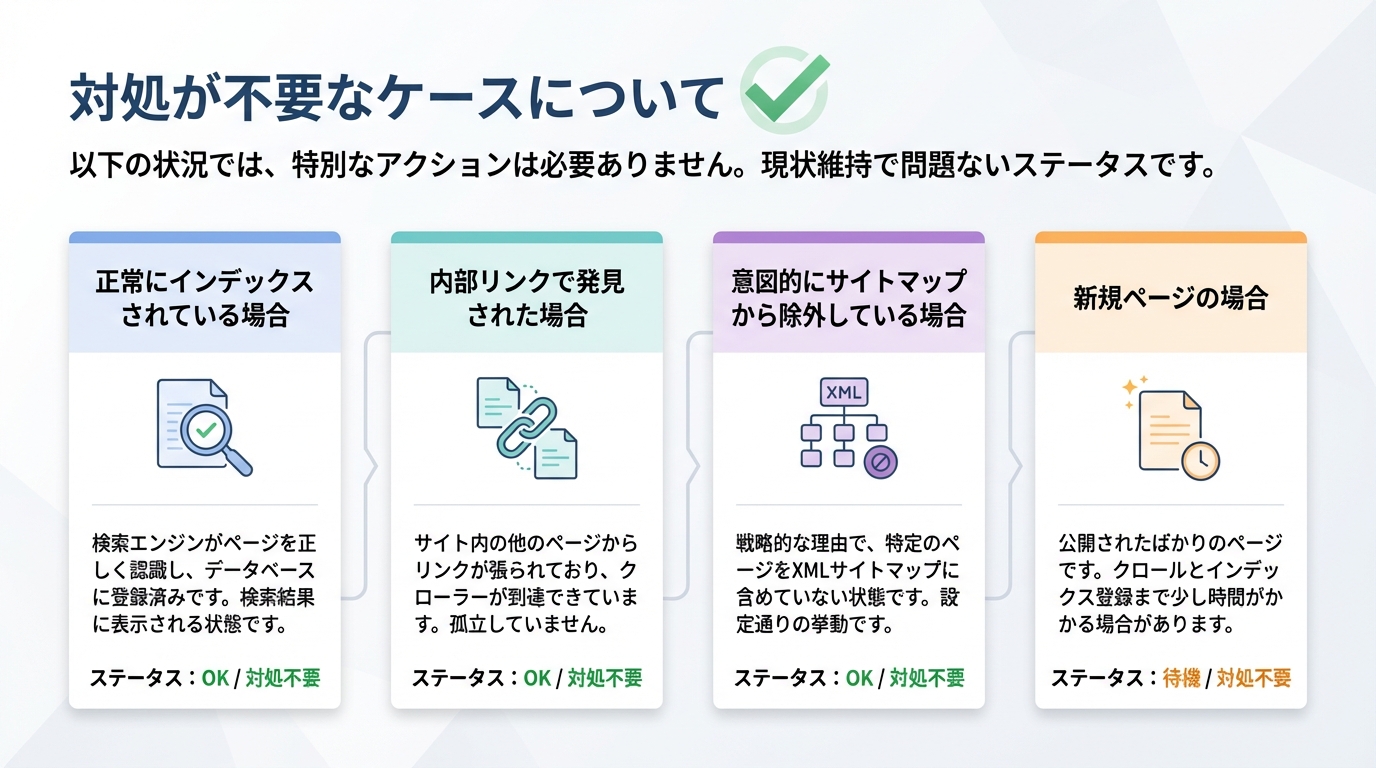 対処が不要なケースについて

以下の状況では、特別なアクションは必要ありません。現状維持で問題ないステータスです。

正常にインデックスされている場合

検索エンジンがページを正しく認識し、データベースに登録済みです。検索結果に表示される状態です。

ステータス：OK / 対処不要

内部リンクで発見された場合

サイト内の他のページからリンクが張られており、クローラーが到達できています。孤立していません。

ステータス：OK / 対処不要

意図的にサイトマップから除外している場合

XML

戦略的な理由で、特定のページをXMLサイトマップに含めていない状態です。設定通りの挙動です。

ステータス：OK / 対処不要

新規ページの場合

公開されたばかりのページです。クロールとインデックス登録まで少し時間がかかる場合があります。

ステータス：待機 / 対処不要